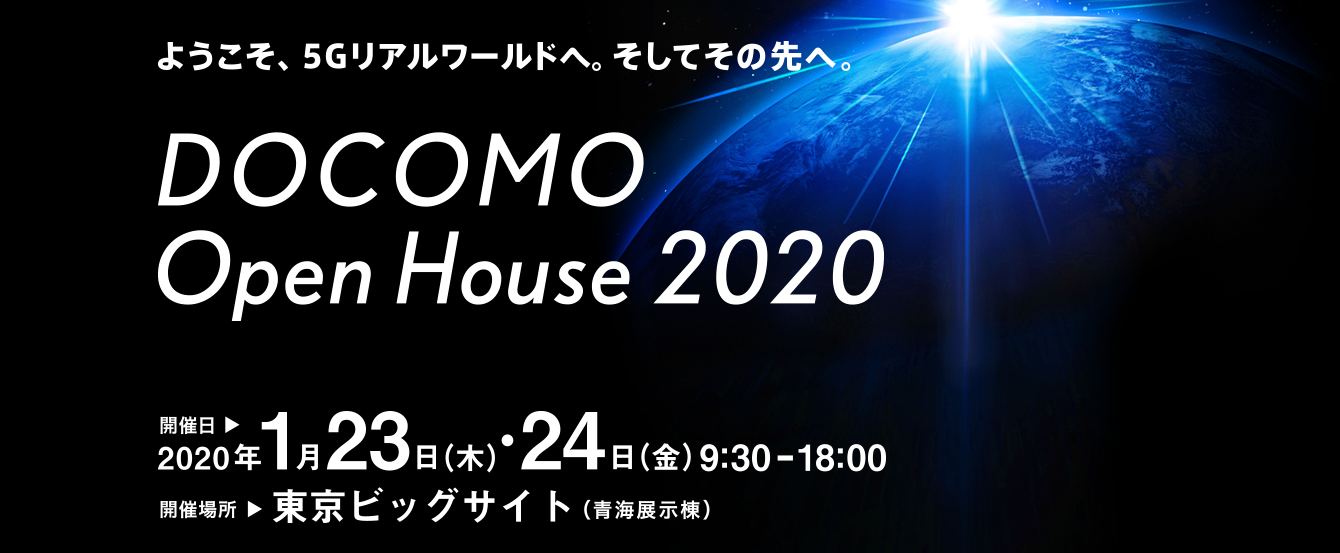 ようこそ、5Gリアルワールドへ。そしてその先へ。

DOCOMO
Open House 2020

開催日 ▶
2020年1月23日(木)・24日(金) 9:30－18:00
開催場所 ▶ 東京ビッグサイト(青海展示棟)